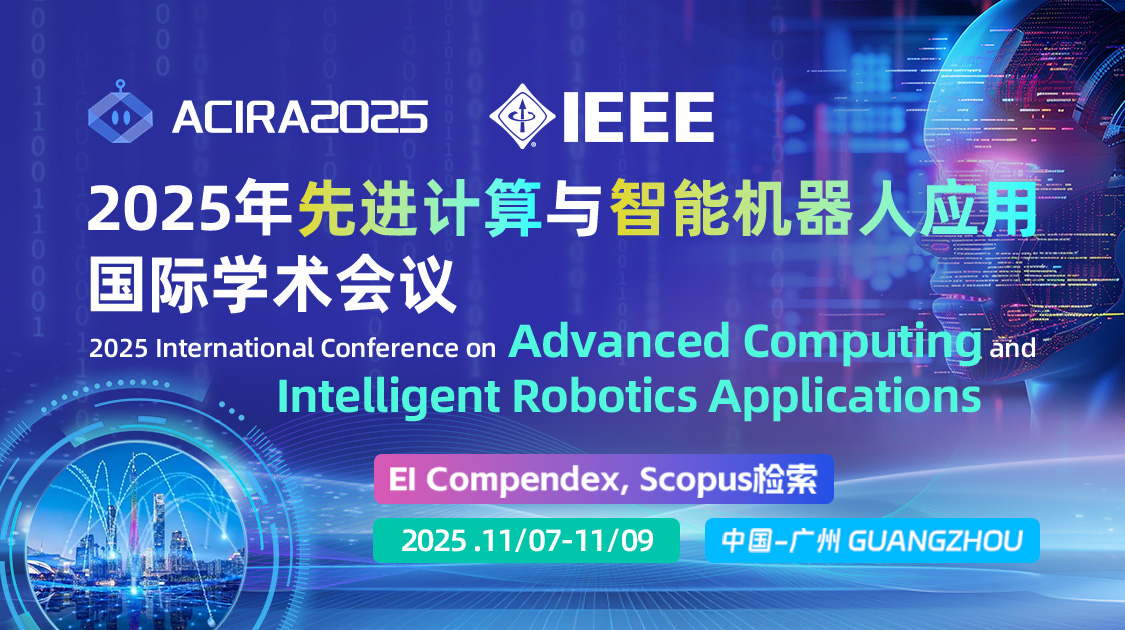 ACIRA2025

IEEE

2025年先进计算与智能机器人应用国际学术会议

2025 International Conference on Advanced Computing and Intelligent Robotics Applications

EI Compendex, Scopus检索

2025 .11/07-11/09

中国-广州 GUANGZHOU